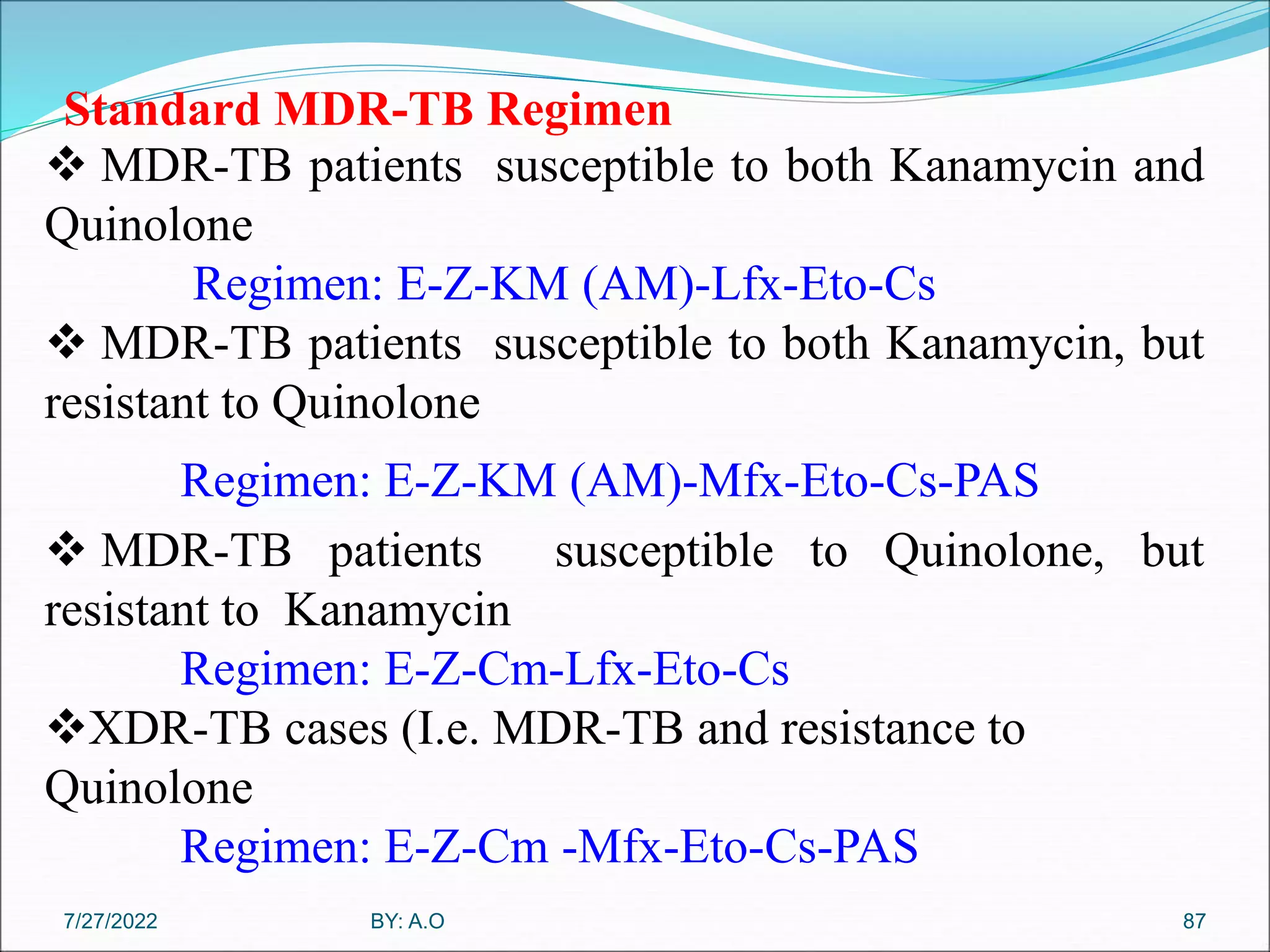 Standard MDR-TB Regimen

❖ MDR-TB patients susceptible to both Kanamycin and Quinolone

Regimen: E-Z-KM (AM)-Lfx-Eto-Cs

❖ MDR-TB patients susceptible to both Kanamycin, but resistant to Quinolone

Regimen: E-Z-KM (AM)-Mfx-Eto-Cs-PAS

❖ MDR-TB patients susceptible to Quinolone, but resistant to Kanamycin

Regimen: E-Z-Cm-Lfx-Eto-Cs

❖XDR-TB cases (I.e. MDR-TB and resistance to Quinolone

Regimen: E-Z-Cm -Mfx-Eto-Cs-PAS

7/27/2022

BY: A.O

87